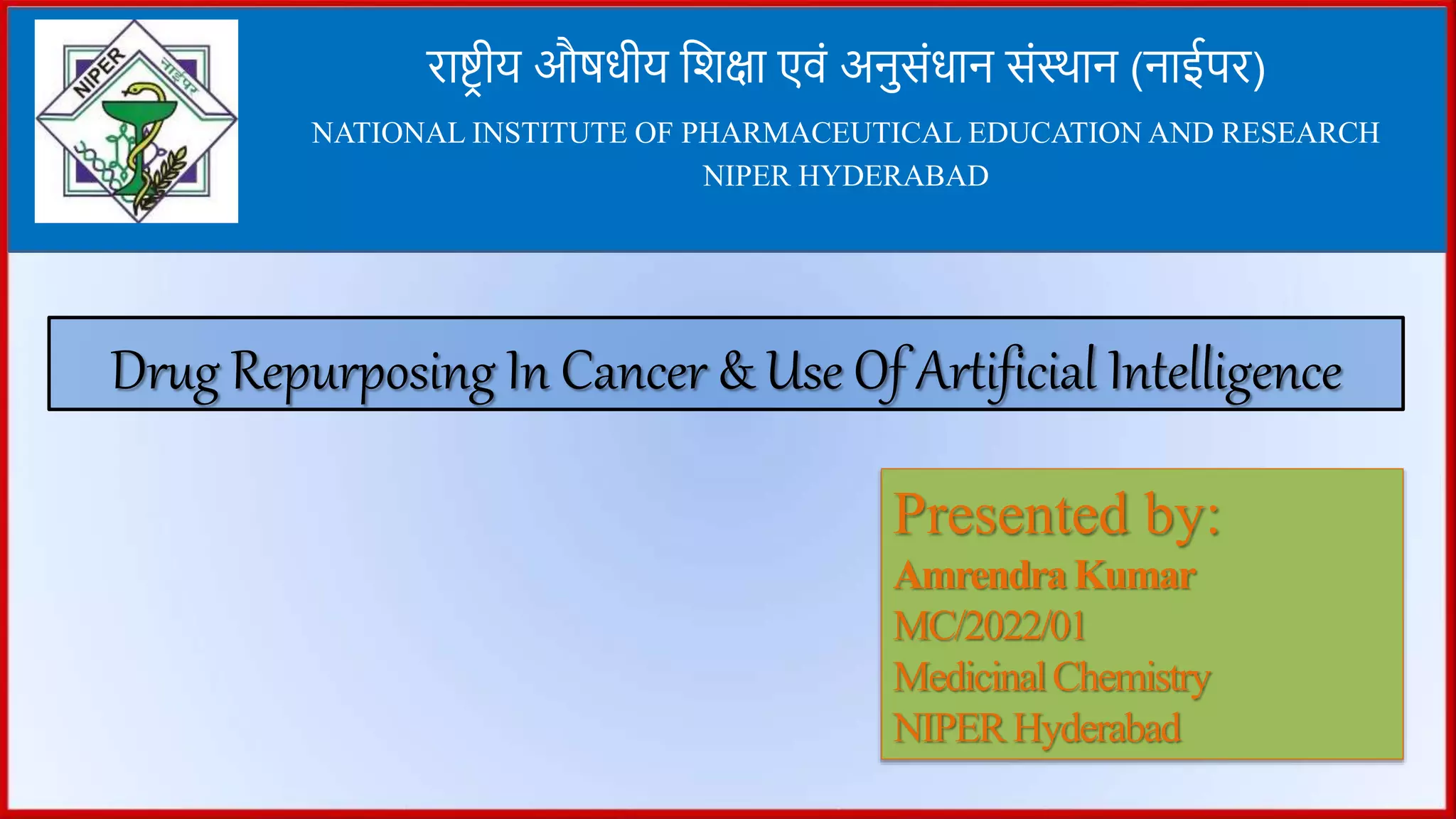 NIPER
नाईपर

राष्ट्रीय औषधीय शिक्षा एवं अनुसंधान संस्थान (नाईपर)

NATIONAL INSTITUTE OF PHARMACEUTICAL EDUCATION AND RESEARCH
NIPER HYDERABAD

Drug Repurposing In Cancer & Use Of Artificial Intelligence

Presented by:
Amrendra Kumar
MC/2022/01
Medicinal Chemistry
NIPER Hyderabad